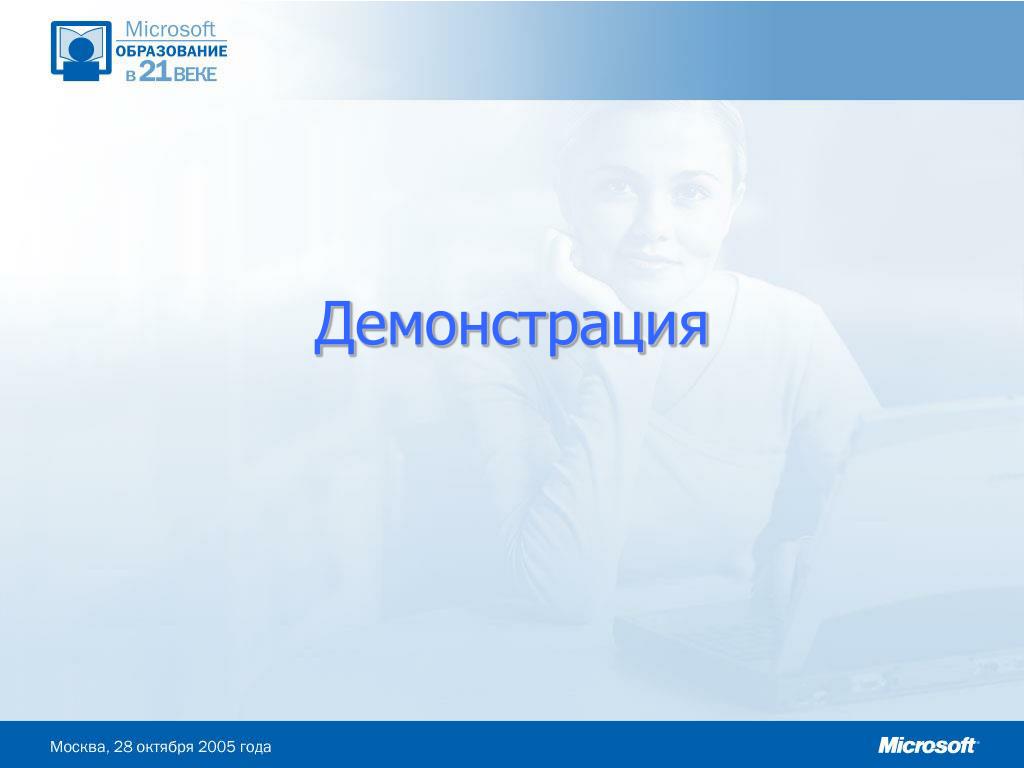 Microsoft
ОБРАЗОВАНИЕ
В 21 ВЕКЕ

Демонстрация

Москва, 28 октября 2005 года

Microsoft